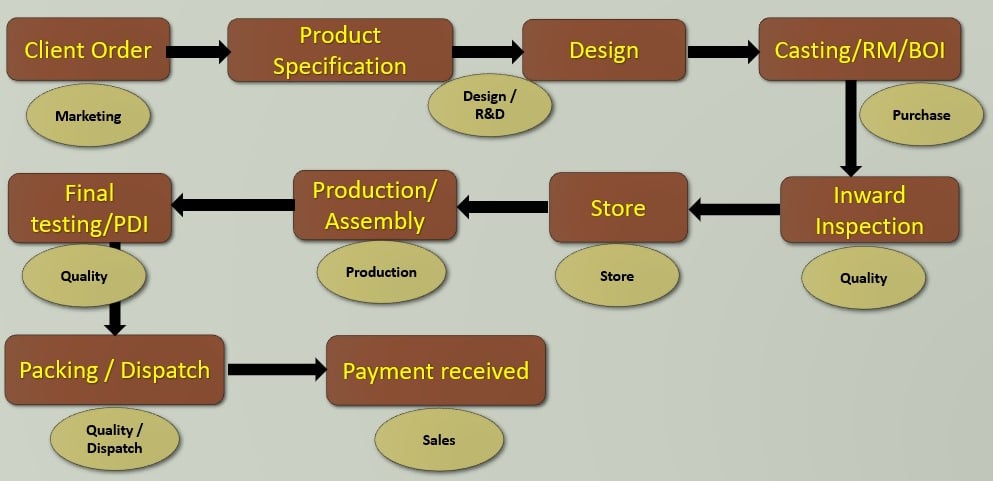 Client Order

Marketing

Product Specification

Design / R&D

Design

Casting/RM/BOI

Purchase

Inward Inspection

Quality

Store

Store

Production/ Assembly

Production

Final testing/PDI

Quality

Packing / Dispatch

Quality / Dispatch

Payment received

Sales